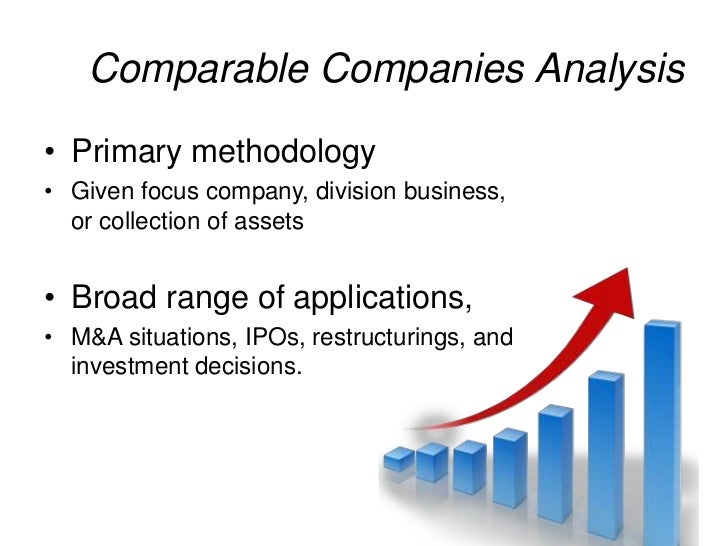 Comparable Companies Analysis

• Primary methodology

• Given focus company, division business, or collection of assets

• Broad range of applications,

• M&A situations, IPOs, restructurings, and investment decisions.